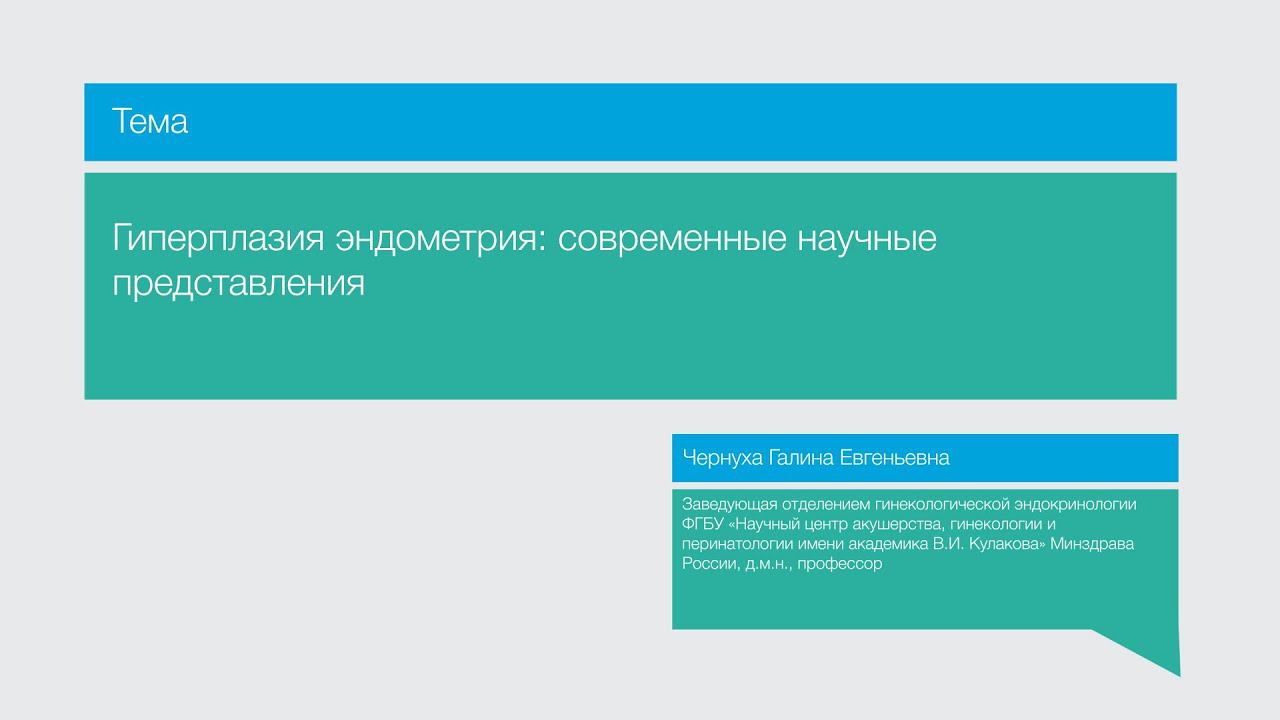 Тема

Гиперплазия эндометрия: современные научные представления

Чернуха Галина Евгеньевна

Заведующая отделением гинекологической эндокринологии ФГБУ «Научный центр акушерства, гинекологии и перинатологии имени академика В.И. Кулакова» Минздрава России, д.м.н., профессор